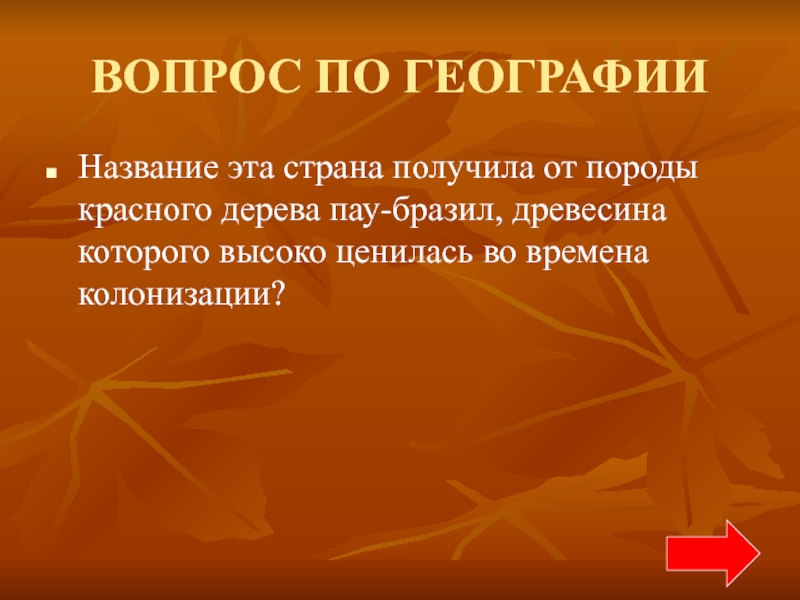 ВОПРОС ПО ГЕОГРАФИИ

Название эта страна получила от породы красного дерева пау-бразил, древесина которого высоко ценилась во времена колонизации?